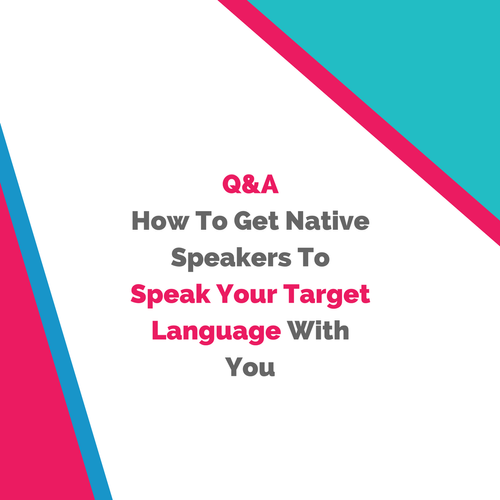 Q&A
How To Get Native Speakers To Speak Your Target Language With You